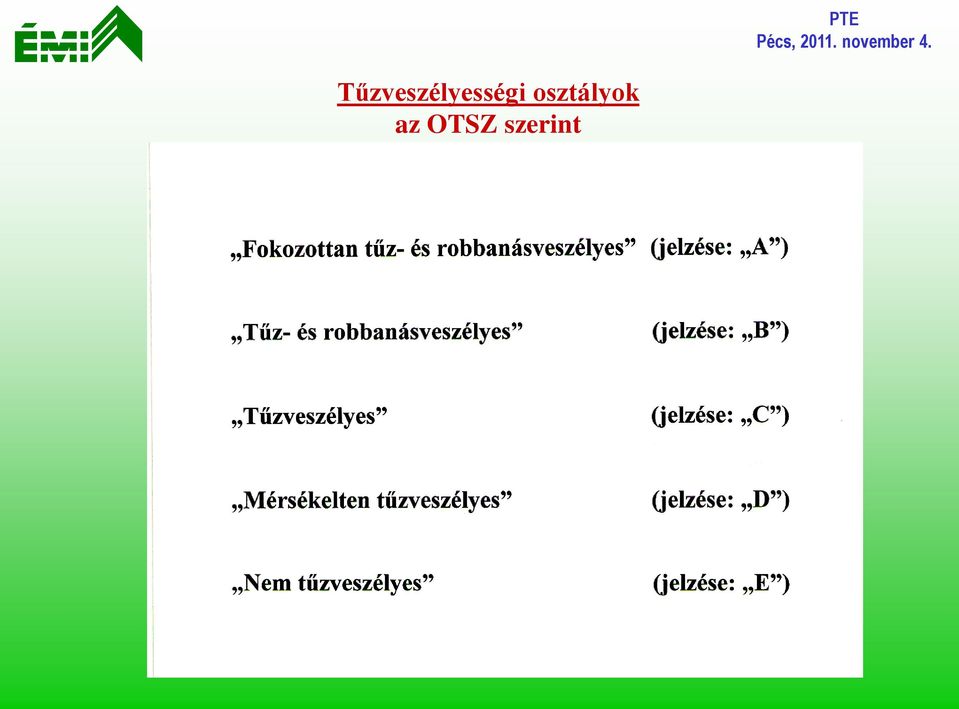 ÉMI

PTE
Pécs, 2011. november 4.

Tűzveszélyességi osztályok
az OTSZ szerint

„Fokozottan tűz- és robbanásveszélyes” (jelzése: „A”)

„Tűz- és robbanásveszélyes” (jelzése: „B”)

„Tűzveszélyes” (jelzése: „C”)

„Mérsékelten tűzveszélyes” (jelzése: „D”)

„Nem tűzveszélyes” (jelzése: „E”)